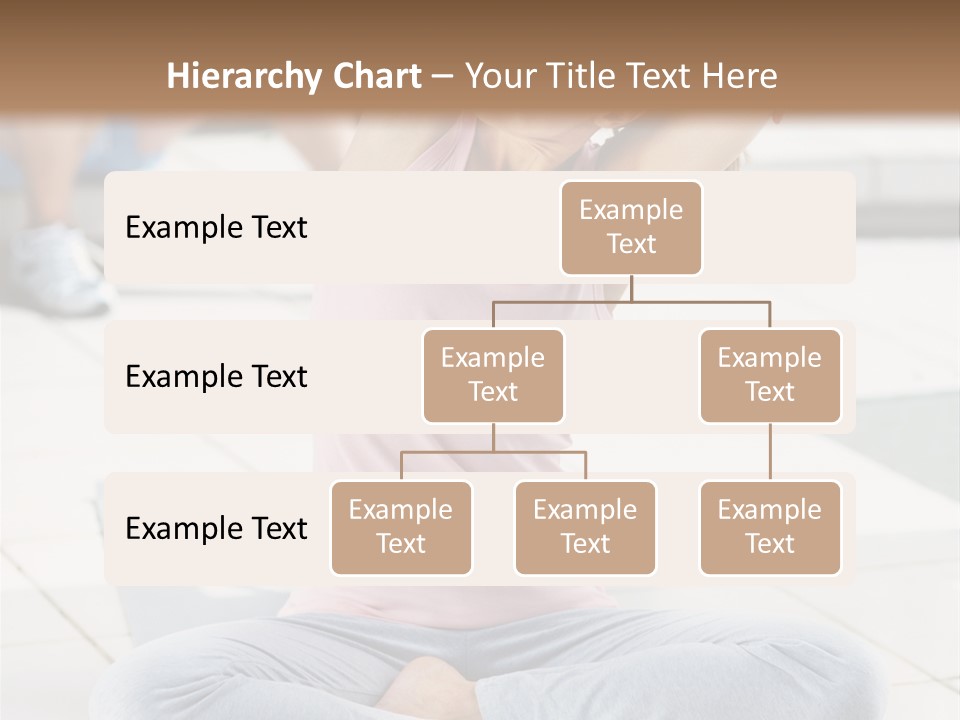 Hierarchy Chart – Your Title Text Here

Example Text

Example Text

Example Text

Example Text

Example Text

Example Text

Example Text

Example Text

Example Text